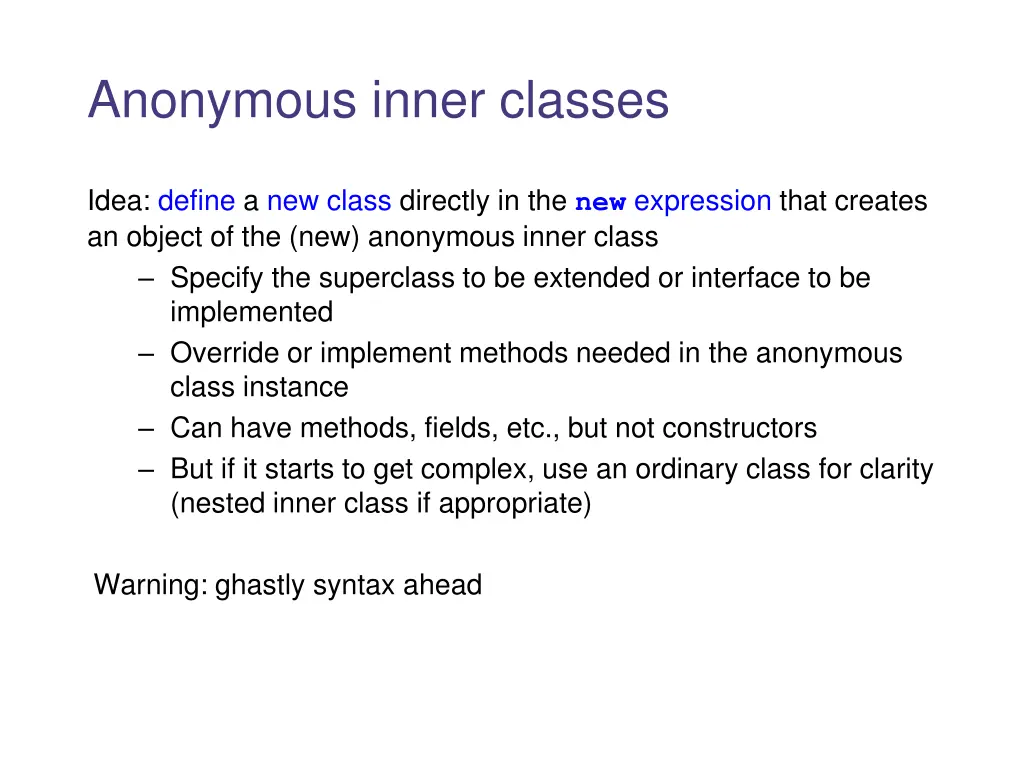 Anonymous inner classes

Idea: define a new class directly in the new expression that creates an object of the (new) anonymous inner class

– Specify the superclass to be extended or interface to be implemented
– Override or implement methods needed in the anonymous class instance
– Can have methods, fields, etc., but not constructors
– But if it starts to get complex, use an ordinary class for clarity (nested inner class if appropriate)

Warning: ghastly syntax ahead